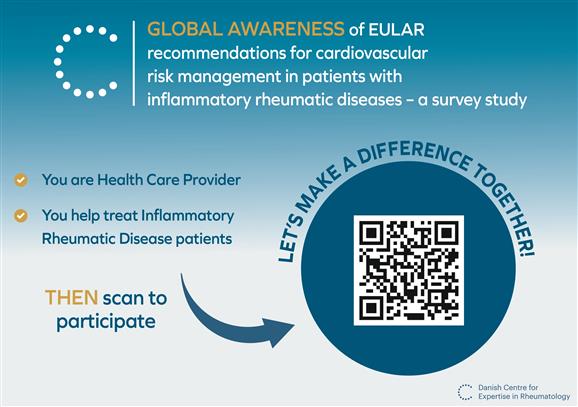 GLOBAL AWARENESS of EULAR recommendations for cardiovascular risk management in patients with inflammatory rheumatic diseases – a survey study

You are Health Care Provider

You help treat Inflammatory Rheumatic Disease patients

THEN scan to participate

LET'S MAKE A DIFFERENCE TOGETHER!

Danish Centre for Expertise in Rheumatology